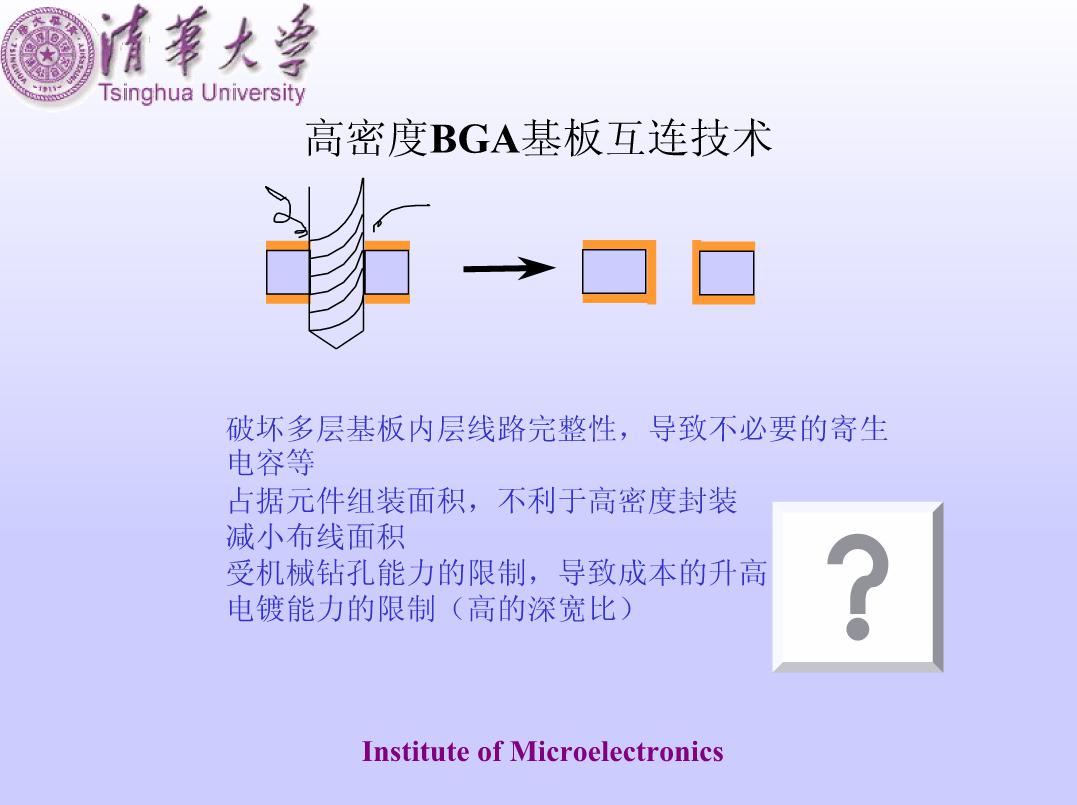 清華大學
Tsinghua University

高密度BGA基板互连技术

破坏多层基板内层线路完整性，导致不必要的寄生电容等
占据元件组装面积，不利于高密度封装
减小布线面积
受机械钻孔能力的限制，导致成本的升高
电镀能力的限制（高的深宽比）

?

Institute of Microelectronics